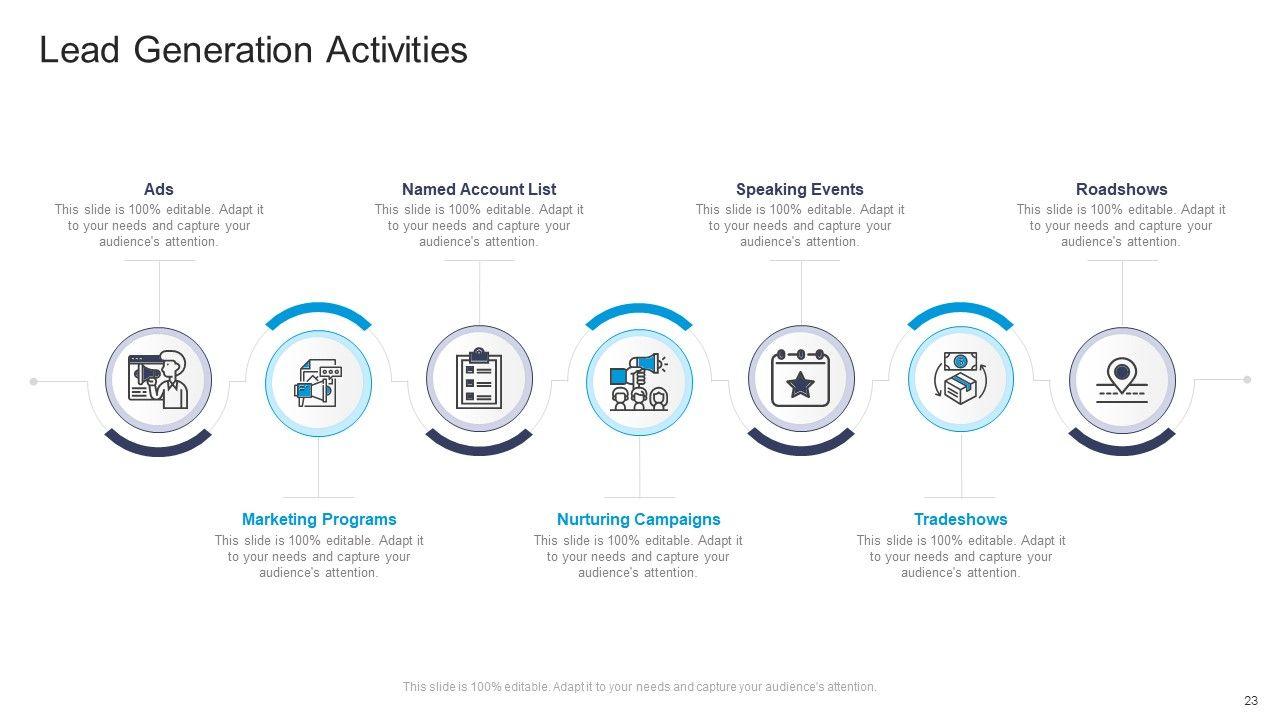 Lead Generation Activities

Ads
This slide is 100% editable. Adapt it to your needs and capture your audience's attention.

Named Account List
This slide is 100% editable. Adapt it to your needs and capture your audience's attention.

Speaking Events
This slide is 100% editable. Adapt it to your needs and capture your audience's attention.

Roadshows
This slide is 100% editable. Adapt it to your needs and capture your audience's attention.

Marketing Programs
This slide is 100% editable. Adapt it to your needs and capture your audience's attention.

Nurturing Campaigns
This slide is 100% editable. Adapt it to your needs and capture your audience's attention.

Tradeshows
This slide is 100% editable. Adapt it to your needs and capture your audience's attention.

This slide is 100% editable. Adapt it to your needs and capture your audience's attention.

23